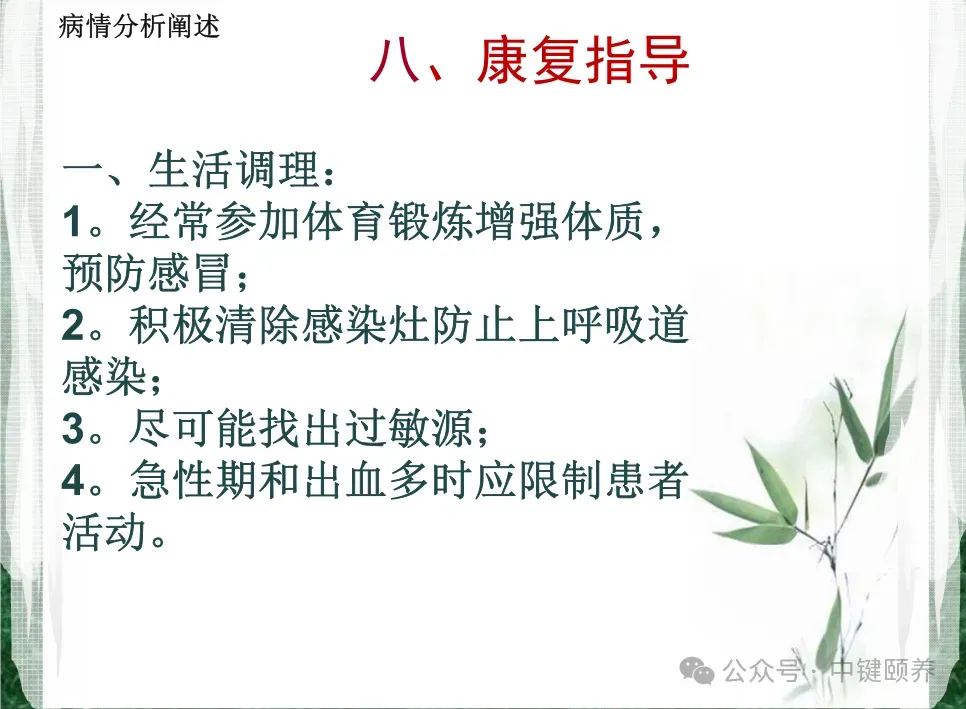 病情分析阐述

八、康复指导

一、生活调理：
1。经常参加体育锻炼增强体质，预防感冒；
2。积极清除感染灶防止上呼吸道感染；
3。尽可能找出过敏源；
4。急性期和出血多时应限制患者活动。

公众号 · 中键颐养